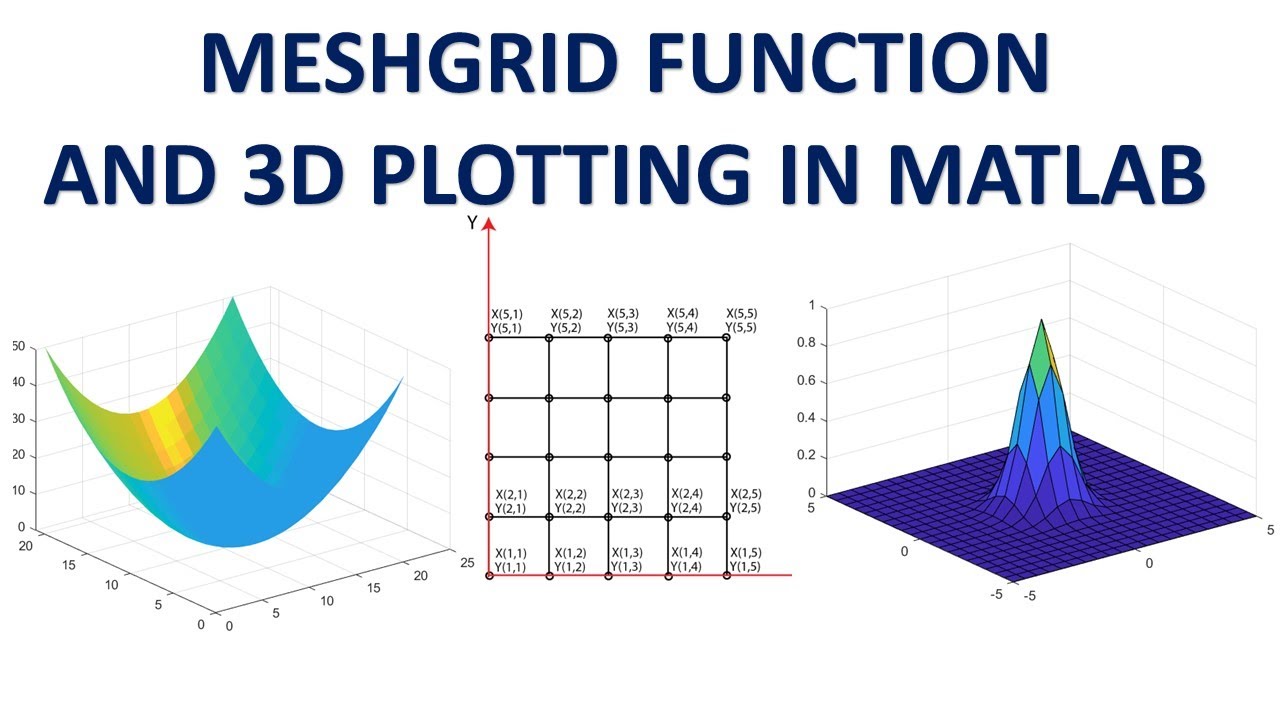 MESHGRID FUNCTION
AND 3D PLOTTING IN MATLAB

50
40
30
20
10
0
20
15
10
5
0
0
5
10
15
20
25

Y
X(5,1)
Y(5,1)
X(5,2)
Y(5,2)
X(5,3)
Y(5,3)
X(5,4)
Y(5,4)
X(5,5)
Y(5,5)
X(2,1)
Y(2,1)
X(2,2)
Y(2,2)
X(2,3)
Y(2,3)
X(2,4)
Y(2,4)
X(2,5)
Y(2,5)
X(1,1)
Y(1,1)
X(1,2)
Y(1,2)
X(1,3)
Y(1,3)
X(1,4)
Y(1,4)
X(1,5)
Y(1,5)

1
0.8
0.6
0.4
0.2
0
5
0
-5
-5
0
5